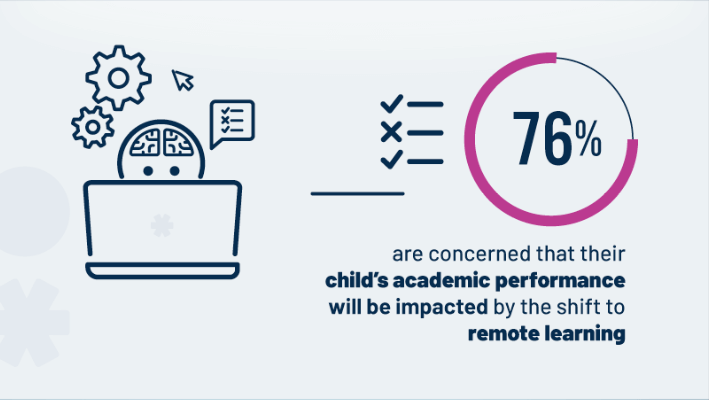 76%

are concerned that their child's academic performance will be impacted by the shift to remote learning